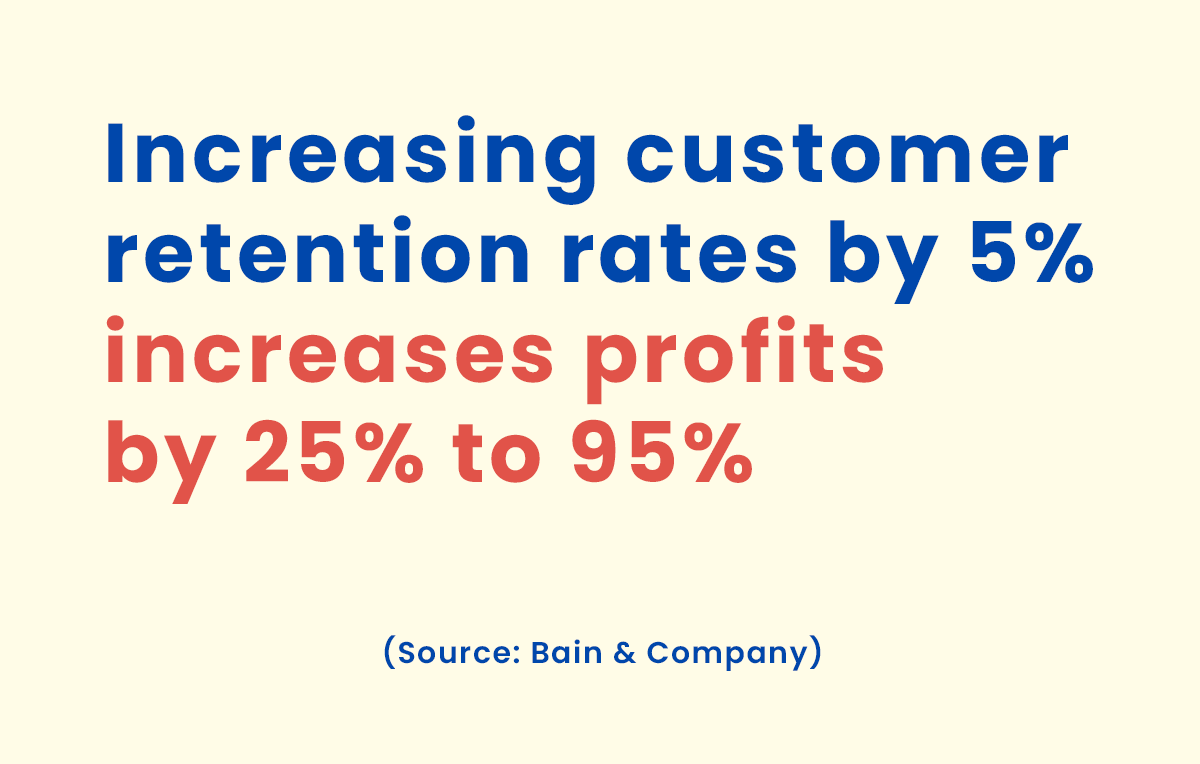 Increasing customer retention rates by 5% increases profits by 25% to 95%

(Source: Bain & Company)